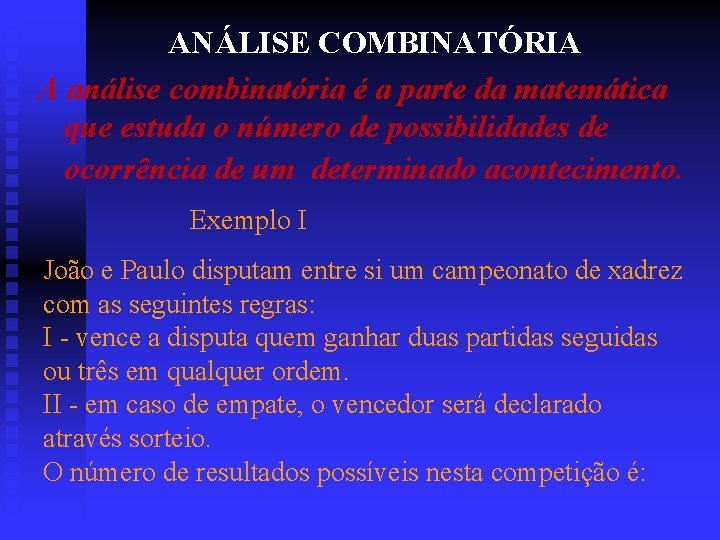 ANÁLISE COMBINATÓRIA

A análise combinatória é a parte da matemática que estuda o número de possibilidades de ocorrência de um determinado acontecimento.

Exemplo I

João e Paulo disputam entre si um campeonato de xadrez com as seguintes regras:
I - vence a disputa quem ganhar duas partidas seguidas ou três em qualquer ordem.
II - em caso de empate, o vencedor será declarado através sorteio.
O número de resultados possíveis nesta competição é: